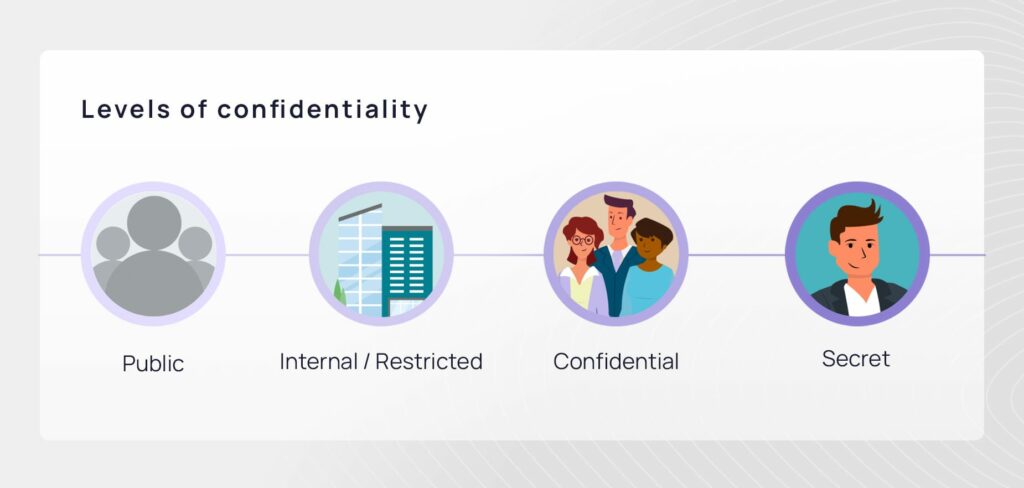 Levels of confidentiality

Public

Internal / Restricted

Confidential

Secret